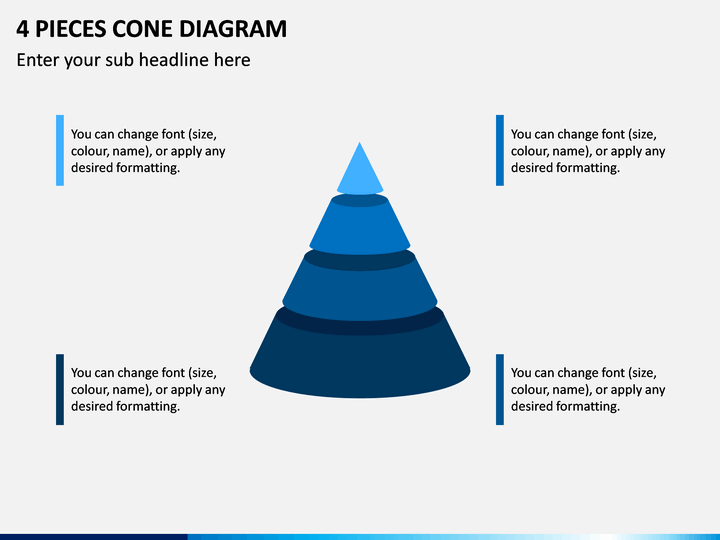 4 PIECES CONE DIAGRAM

Enter your sub headline here

You can change font (size, colour, name), or apply any desired formatting.

You can change font (size, colour, name), or apply any desired formatting.

You can change font (size, colour, name), or apply any desired formatting.

You can change font (size, colour, name), or apply any desired formatting.